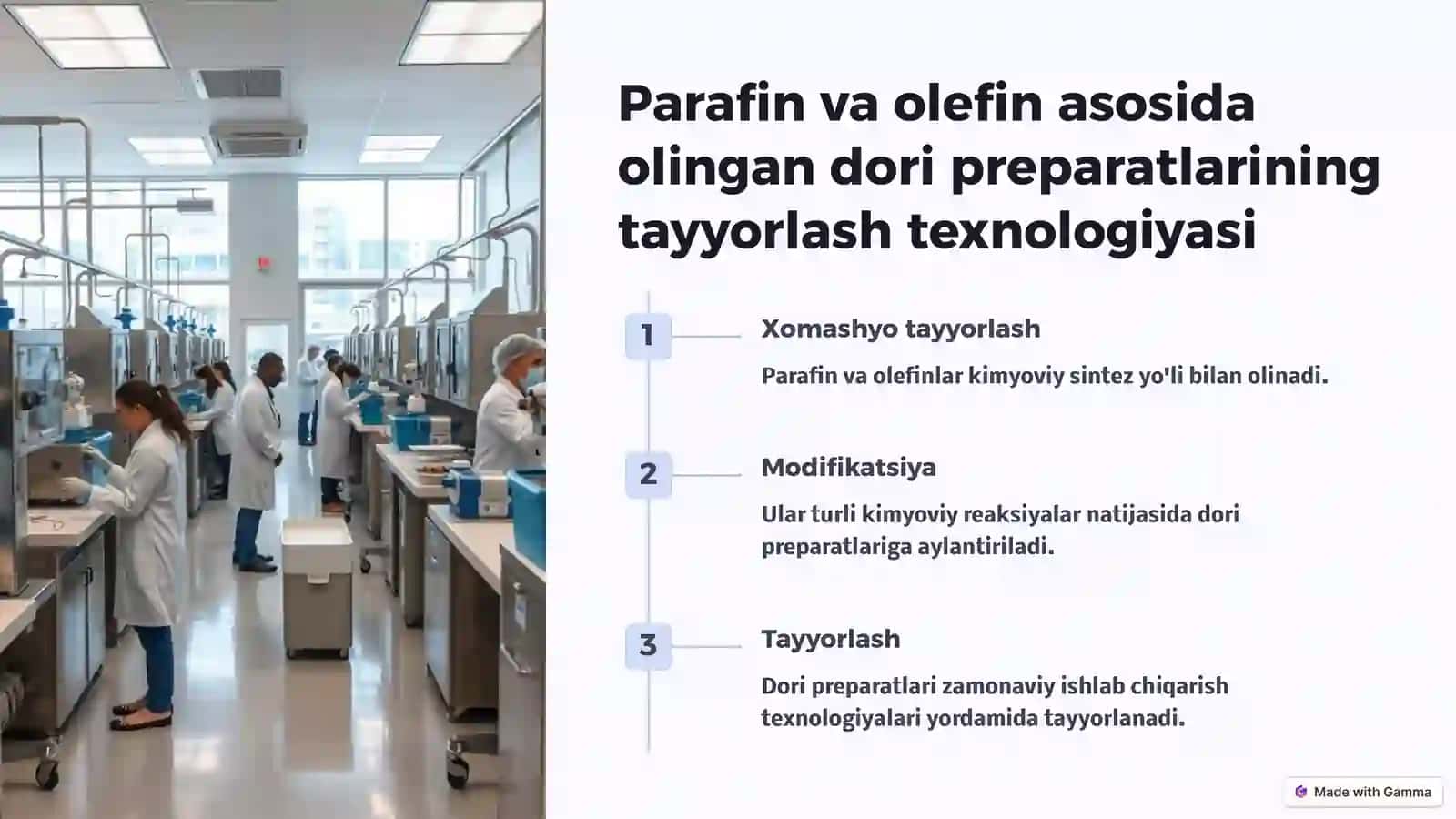 Parafin va olefin asosida olingan dori preparatlarining tayyorlash texnologiyasi

1

Xomashyo tayyorlash

Parafin va olefinlar kimyoviy sintez yo'li bilan olinadi.

2

Modifikatsiya

Ular turli kimyoviy reaksiyalar natijasida dori preparatlariga aylantiriladi.

3

Tayyorlash

Dori preparatlari zamonaviy ishlab chiqarish texnologiyalari yordamida tayyorlanadi.

Made with Gamma